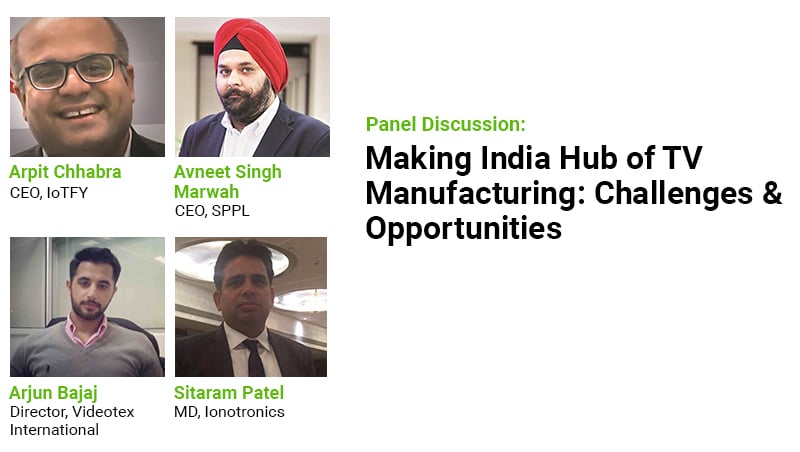 Arpit Chhabra
CEO, IoTFY

Avneet Singh Marwah
CEO, SPPL

Arjun Bajaj
Director, Videotex International

Sitaram Patel
MD, Ionotronics

Panel Discussion:

Making India Hub of TV Manufacturing: Challenges & Opportunities